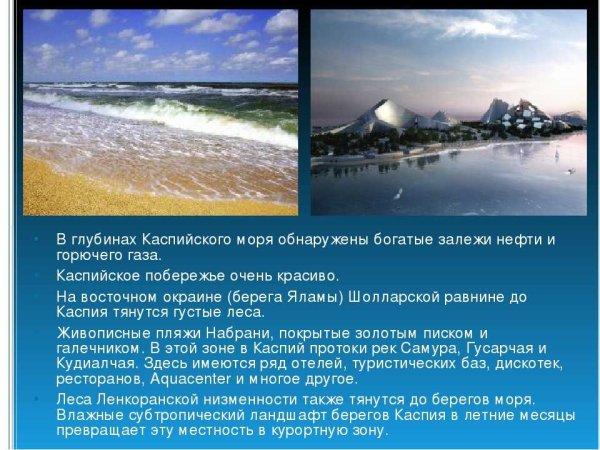 • В глубинах Каспийского моря обнаружены богатые залежи нефти и горючего газа.
• Каспийское побережье очень красиво.
• На восточном окраине (берега Яламы) Шолларской равнине до Каспия тянутся густые леса.
• Живописные пляжи Набрани, покрытые золотым писком и галечником. В этой зоне в Каспий протоки рек Самура, Гусарчая и Кудиалчая. Здесь имеются ряд отелей, туристических баз, дискотек, ресторанов, Aquacenter и многое другое.
• Леса Ленкоранской низменности также тянутся до берегов моря. Влажные субтропический ландшафт берегов Каспия в летние месяцы превращает эту местность в курортную зону.